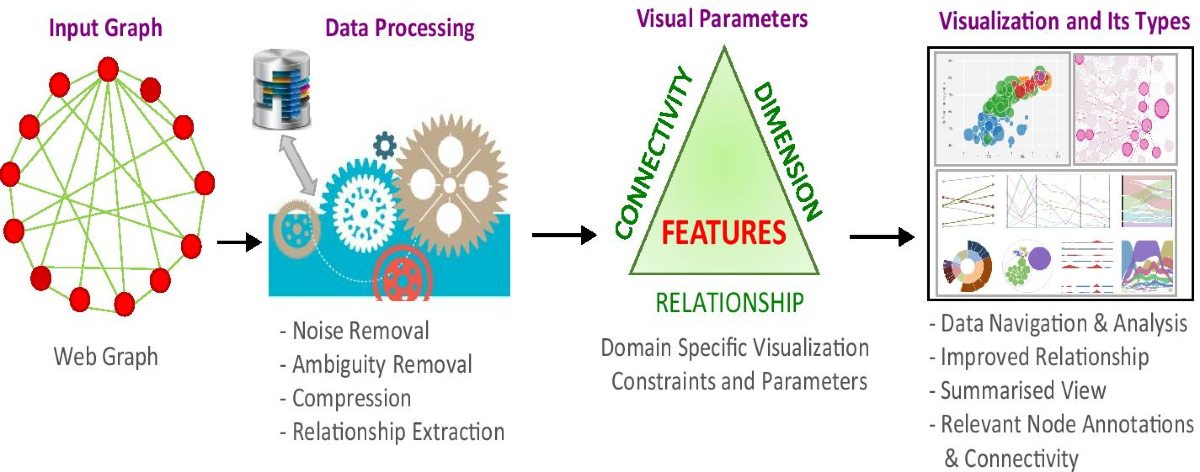 Input Graph

Web Graph

Data Processing

- Noise Removal
- Ambiguity Removal
- Compression
- Relationship Extraction

Visual Parameters

CONNECTIVITY

DIMENSION

FEATURES

RELATIONSHIP

Domain Specific Visualization Constraints and Parameters

Visualization and Its Types

- Data Navigation & Analysis
- Improved Relationship
- Summarised View
- Relevant Node Annotations & Connectivity